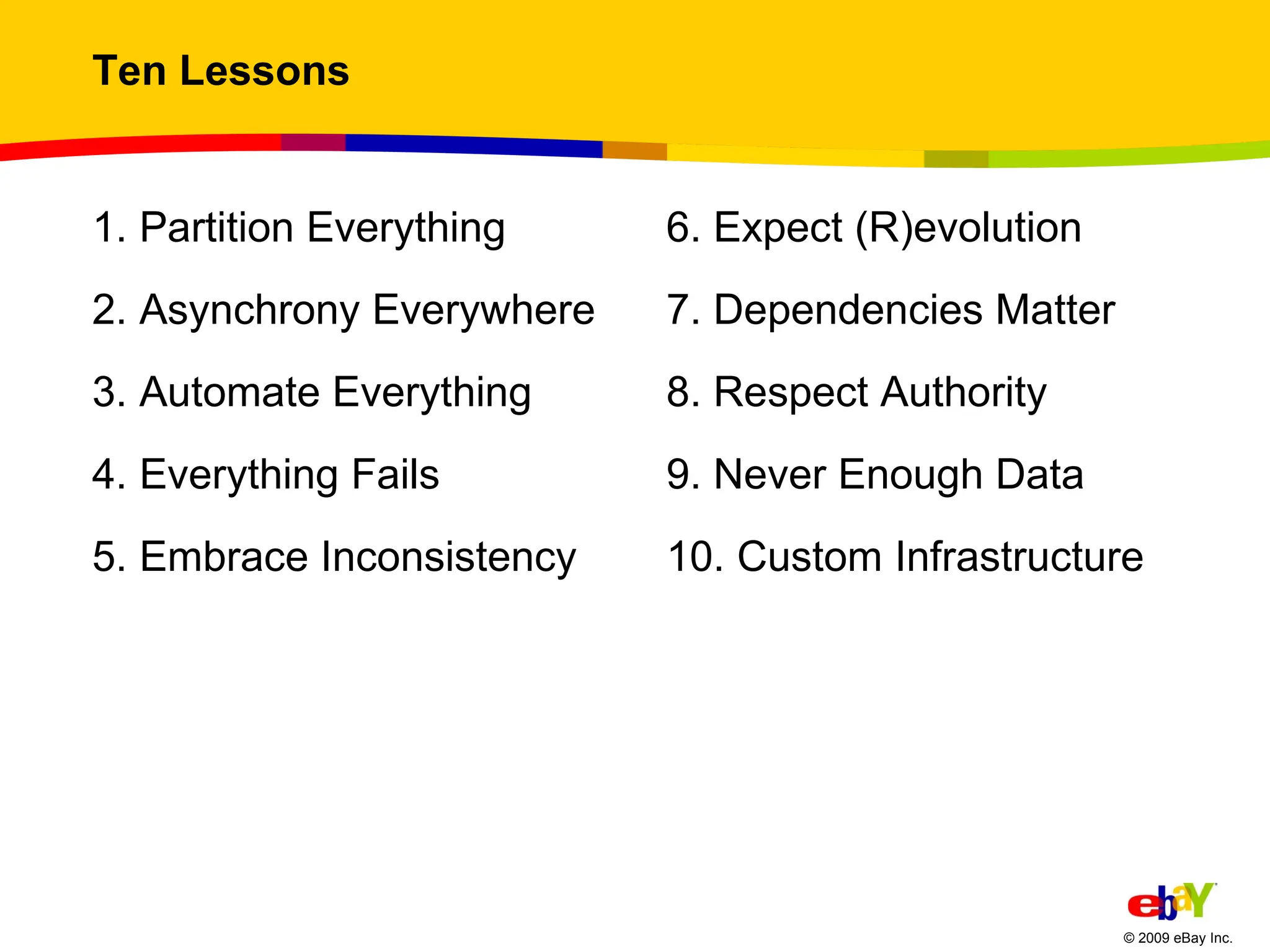 Ten Lessons

1. Partition Everything

2. Asynchrony Everywhere

3. Automate Everything

4. Everything Fails

5. Embrace Inconsistency

6. Expect (R)evolution

7. Dependencies Matter

8. Respect Authority

9. Never Enough Data

10. Custom Infrastructure

ebaY

© 2009 eBay Inc.